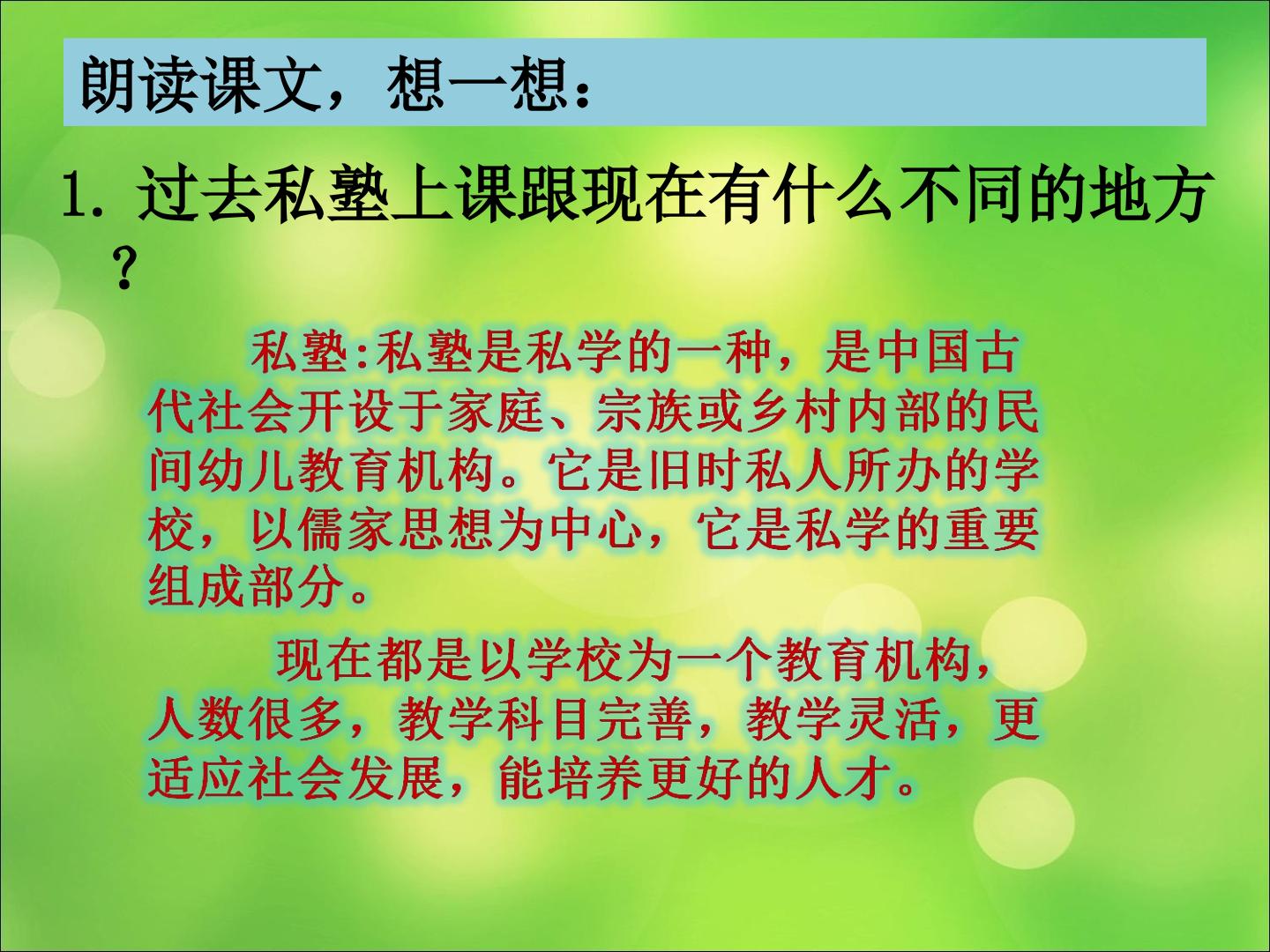 朗读课文，想一想：

1. 过去私塾上课跟现在有什么不同的地方？

私塾:私塾是私学的一种，是中国古代社会开设于家庭、宗族或乡村内部的民间幼儿教育机构。它是旧时私人所办的学校，以儒家思想为中心，它是私学的重要组成部分。

现在都是以学校为一个教育机构，人数很多，教学科目完善，教学灵活，更适应社会发展，能培养更好的人才。